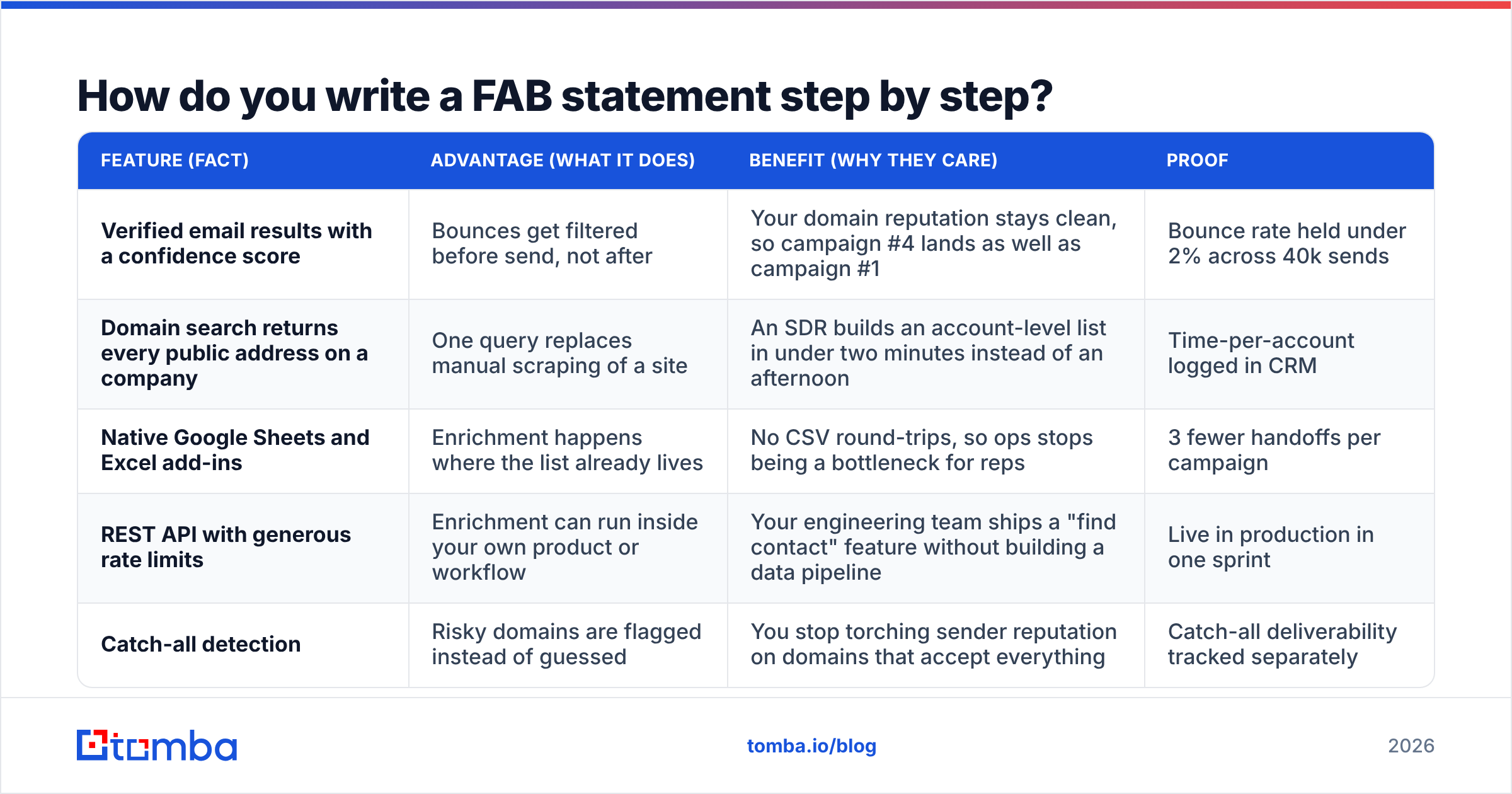 How do you write a FAB statement step by step?

| FEATURE (FACT) | ADVANTAGE (WHAT IT DOES) | BENEFIT (WHY THEY CARE) | PROOF |
|---|---|---|---|
| Verified email results with a confidence score | Bounces get filtered before send, not after | Your domain reputation stays clean, so campaign #4 lands as well as campaign #1 | Bounce rate held under 2% across 40k sends |
| Domain search returns every public address on a company | One query replaces manual scraping of a site | An SDR builds an account-level list in under two minutes instead of an afternoon | Time-per-account logged in CRM |
| Native Google Sheets and Excel add-ins | Enrichment happens where the list already lives | No CSV round-trips, so ops stops being a bottleneck for reps | 3 fewer handoffs per campaign |
| REST API with generous rate limits | Enrichment can run inside your own product or workflow | Your engineering team ships a "find contact" feature without building a data pipeline | Live in production in one sprint |
| Catch-all detection | Risky domains are flagged instead of guessed | You stop torching sender reputation on domains that accept everything | Catch-all deliverability tracked separately |

tomba

tomba.io/blog

2026